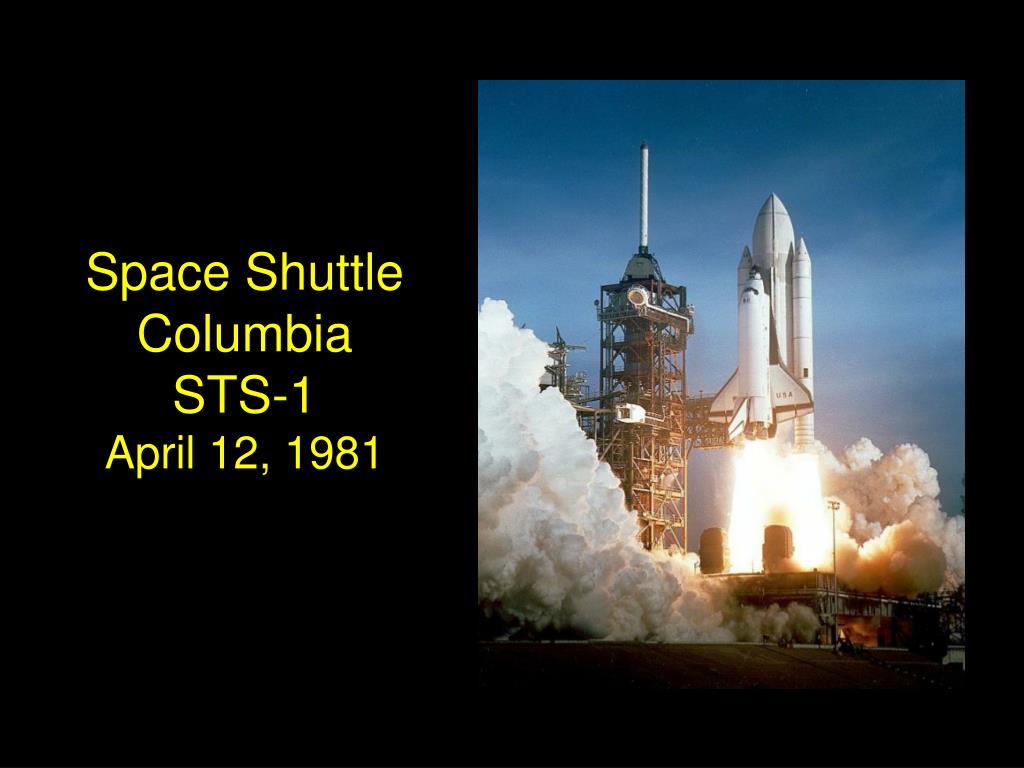 Space Shuttle Columbia
STS-1
April 12, 1981

USA